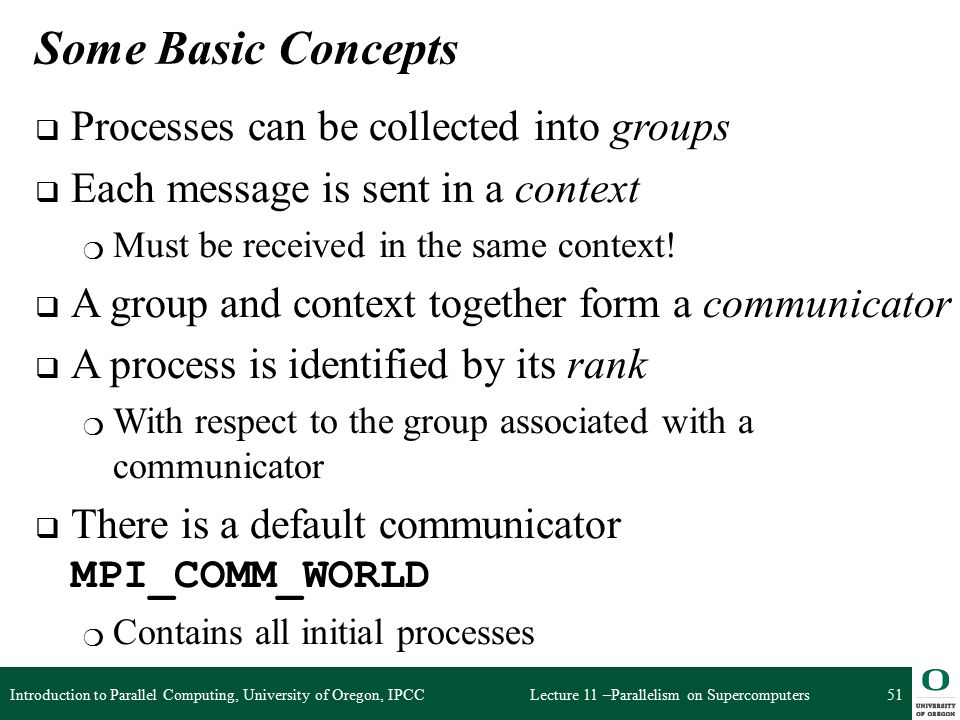 Some Basic Concepts

❑ Processes can be collected into groups

❑ Each message is sent in a context

❍ Must be received in the same context!

❑ A group and context together form a communicator

❑ A process is identified by its rank

❍ With respect to the group associated with a communicator

❑ There is a default communicator MPI_COMM_WORLD

❍ Contains all initial processes

Introduction to Parallel Computing, University of Oregon, IPCC

Lecture 11 –Parallelism on Supercomputers

51

O
UNIVERSITY OF OREGON